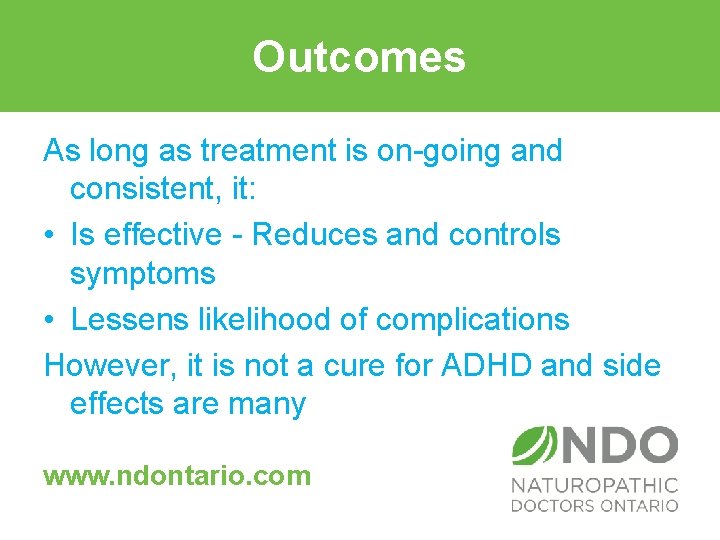 Outcomes

As long as treatment is on-going and consistent, it:

• Is effective - Reduces and controls symptoms

• Lessens likelihood of complications

However, it is not a cure for ADHD and side effects are many

www.ndontario.com

NDO
NATUROPATHIC
DOCTORS ONTARIO